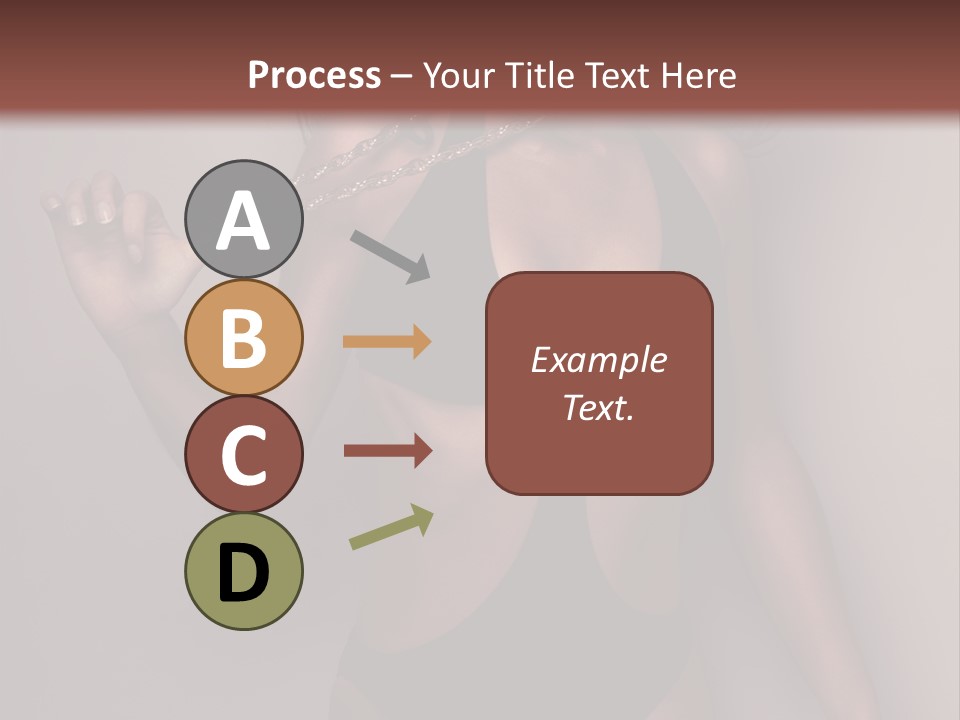 Process – Your Title Text Here

A

B

C

D

Example Text.